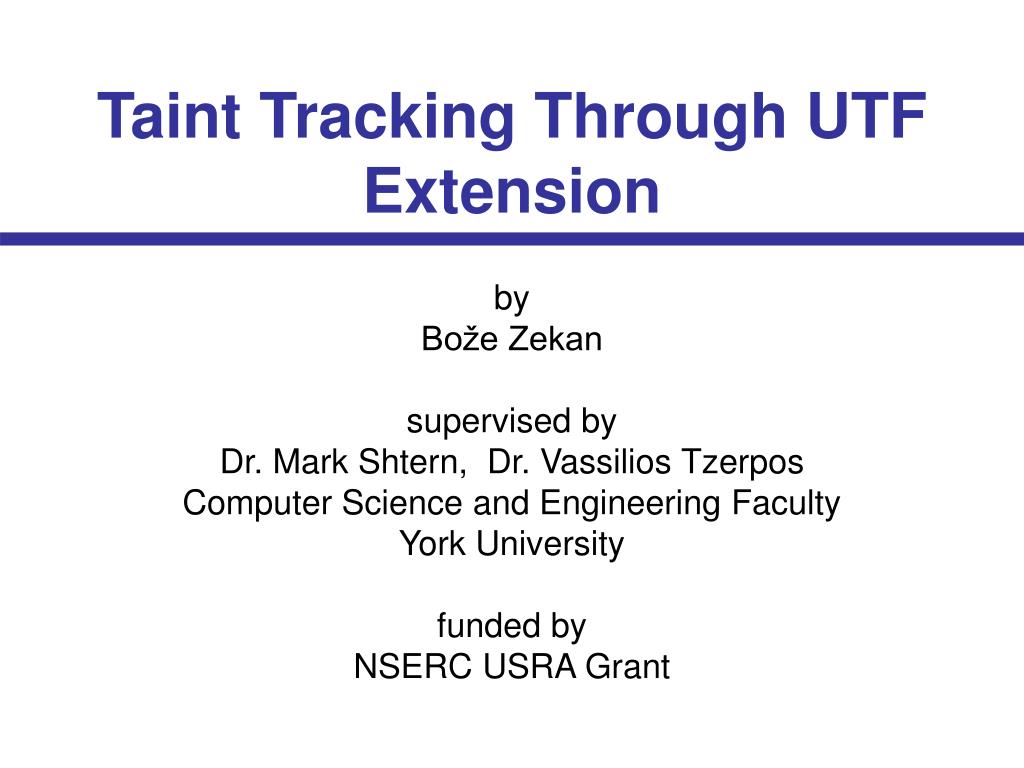 Taint Tracking Through UTF Extension

by
Bože Zekan

supervised by
Dr. Mark Shtern, Dr. Vassilios Tzerpos
Computer Science and Engineering Faculty
York University

funded by
NSERC USRA Grant